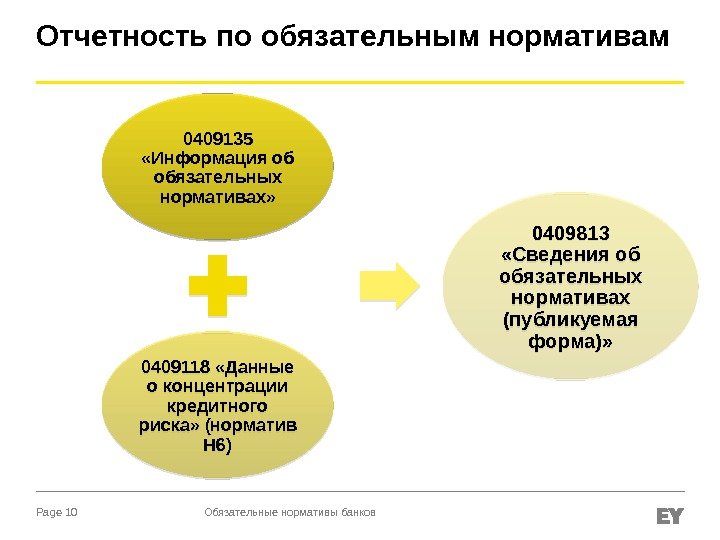 Отчетность по обязательным нормативам

0409135 «Информация об обязательных нормативах»

0409118 «Данные о концентрации кредитного риска» (норматив Н6)

0409813 «Сведения об обязательных нормативах (публикуемая форма)»

Page 10

Обязательные нормативы банков

EY